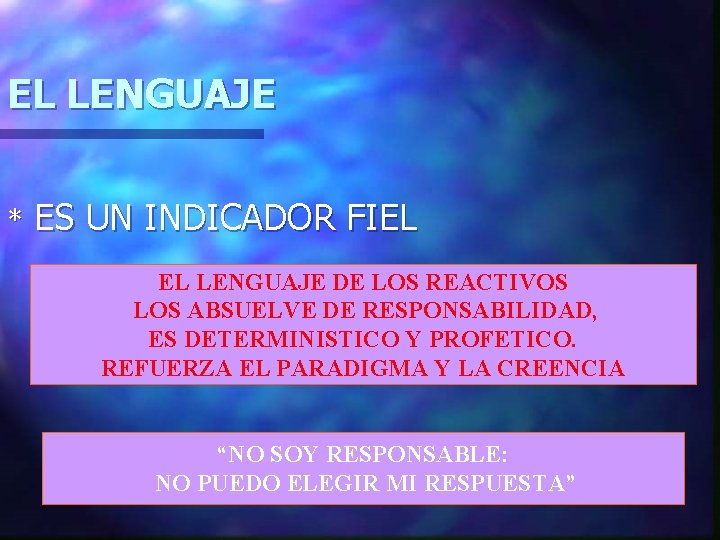 EL LENGUAJE

* ES UN INDICADOR FIEL

EL LENGUAJE DE LOS REACTIVOS
LOS ABSUELVE DE RESPONSABILIDAD,
ES DETERMINISTICO Y PROFETICO.
REFUERZA EL PARADIGMA Y LA CREENCIA

“NO SOY RESPONSABLE:
NO PUEDO ELEGIR MI RESPUESTA”